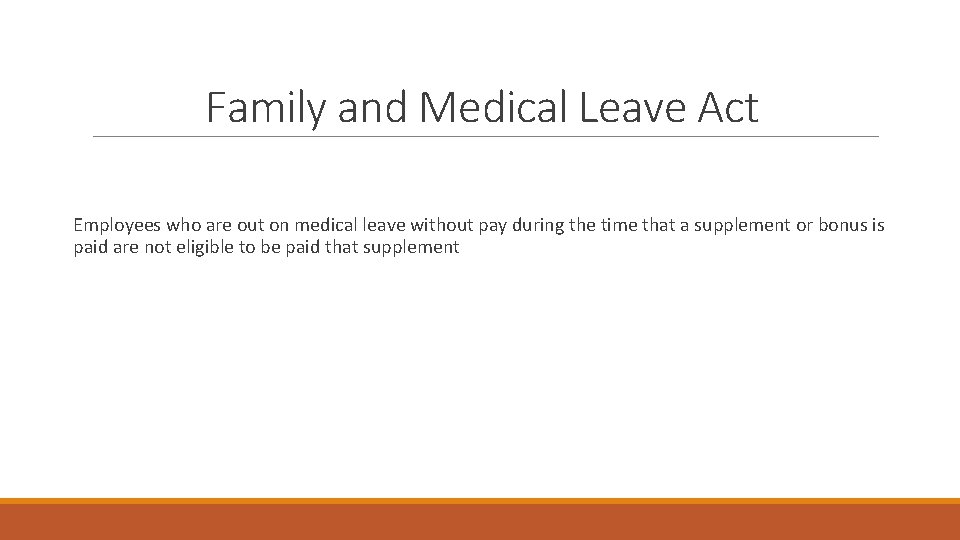 Family and Medical Leave Act

Employees who are out on medical leave without pay during the time that a supplement or bonus is paid are not eligible to be paid that supplement